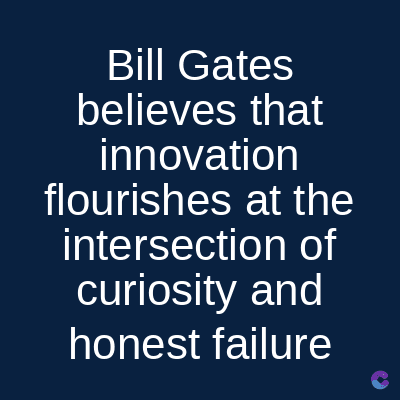 Bill Gates believes that innovation flourishes at the intersection of curiosity and honest failure